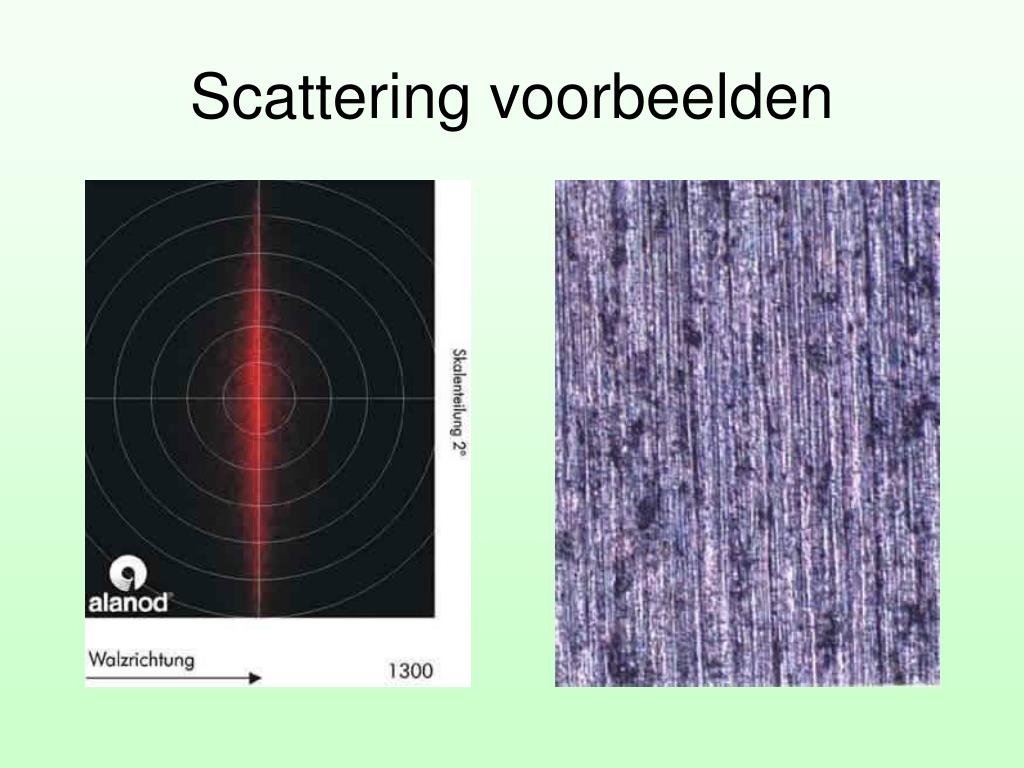 Scattering voorbeelden

Skalenteilung 2°

alanod

Walzrichtung

1300